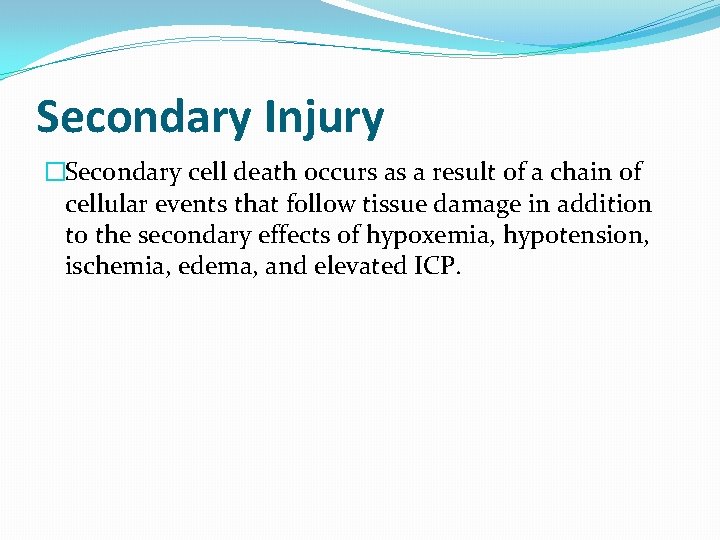 Secondary Injury

□Secondary cell death occurs as a result of a chain of cellular events that follow tissue damage in addition to the secondary effects of hypoxemia, hypotension, ischemia, edema, and elevated ICP.